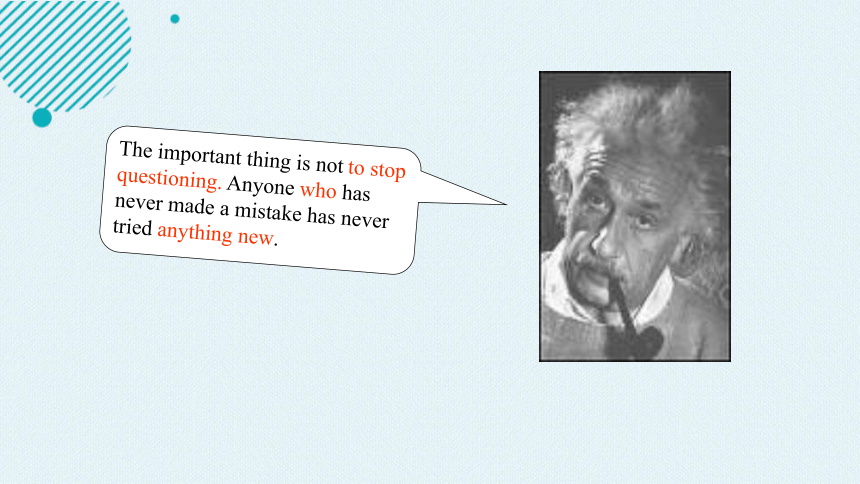 The important thing is not to stop questioning. Anyone who has never made a mistake has never tried anything new.